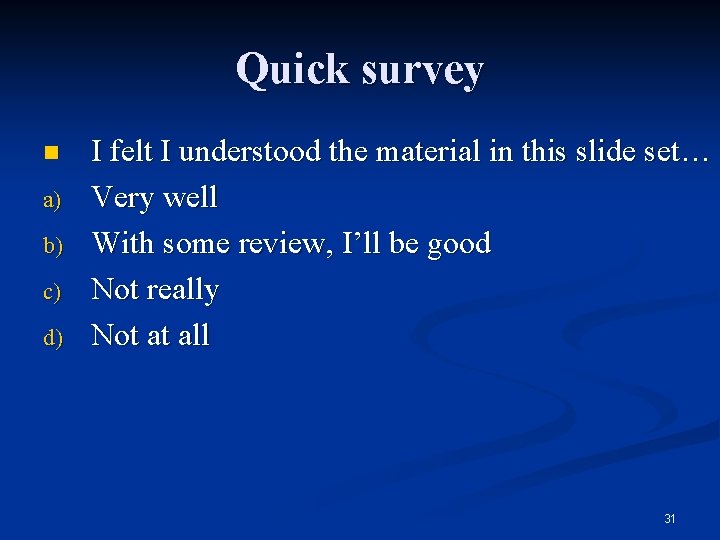 Quick survey

I felt I understood the material in this slide set…

a) Very well
b) With some review, I'll be good
c) Not really
d) Not at all

31